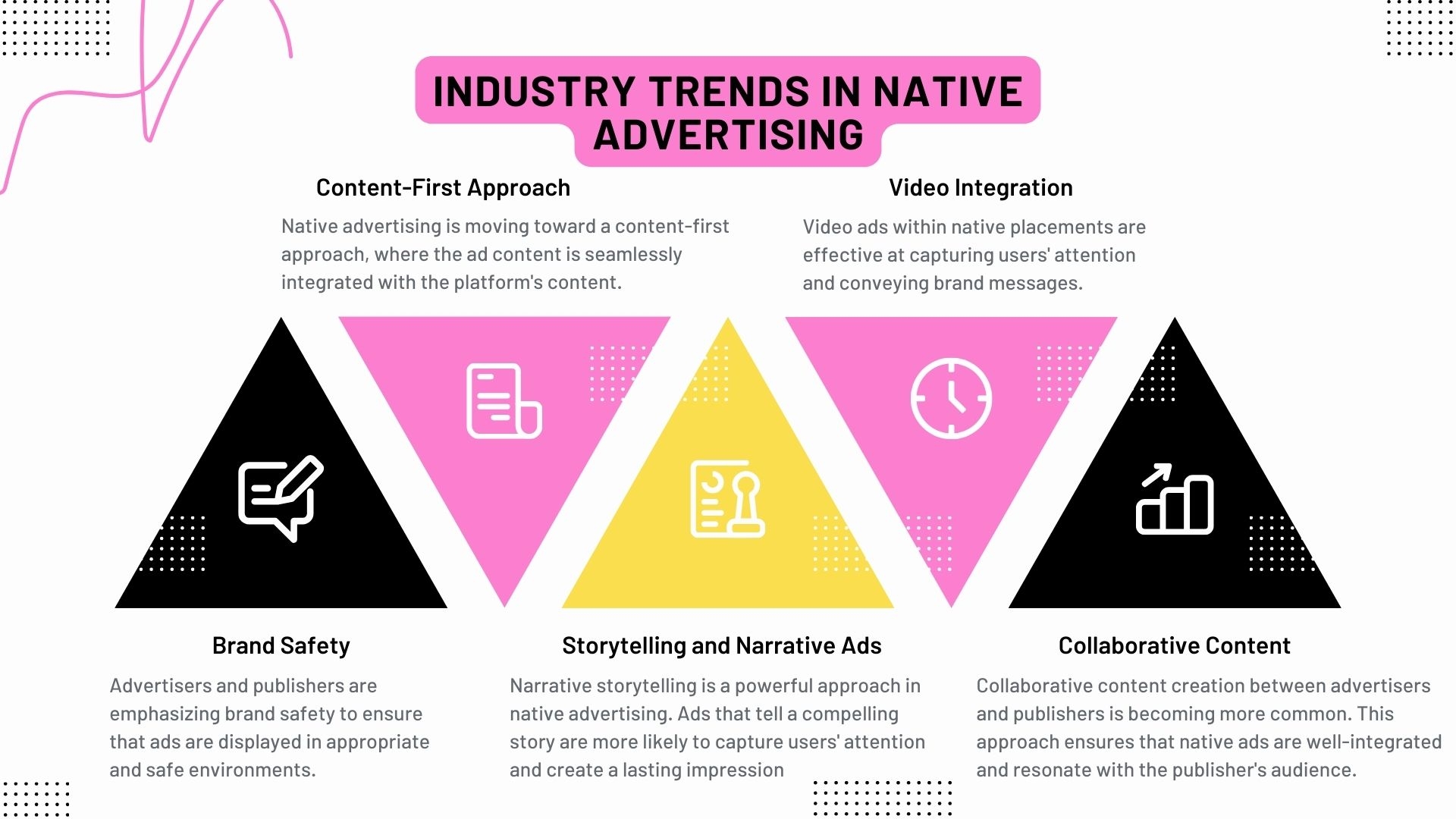 INDUSTRY TRENDS IN NATIVE ADVERTISING

Content-First Approach

Native advertising is moving toward a content-first approach, where the ad content is seamlessly integrated with the platform's content.

Video Integration

Video ads within native placements are effective at capturing users' attention and conveying brand messages.

Brand Safety

Advertisers and publishers are emphasizing brand safety to ensure that ads are displayed in appropriate and safe environments.

Storytelling and Narrative Ads

Narrative storytelling is a powerful approach in native advertising. Ads that tell a compelling story are more likely to capture users' attention and create a lasting impression

Collaborative Content

Collaborative content creation between advertisers and publishers is becoming more common. This approach ensures that native ads are well-integrated and resonate with the publisher's audience.